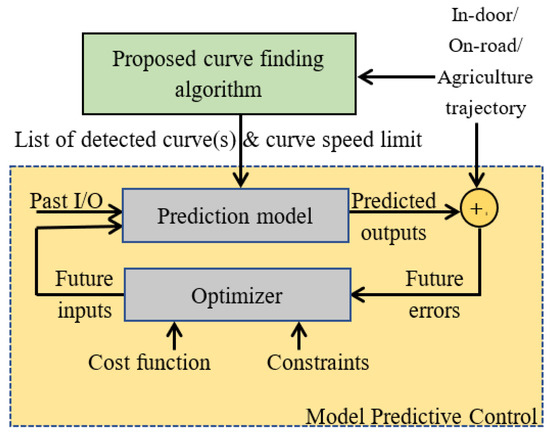 Proposed curve finding algorithm

In-door/ On-road/ Agriculture trajectory

List of detected curve(s) & curve speed limit

Past I/O

Prediction model

Predicted outputs

+

Future inputs

Optimizer

Future errors

Cost function

Constraints

Model Predictive Control